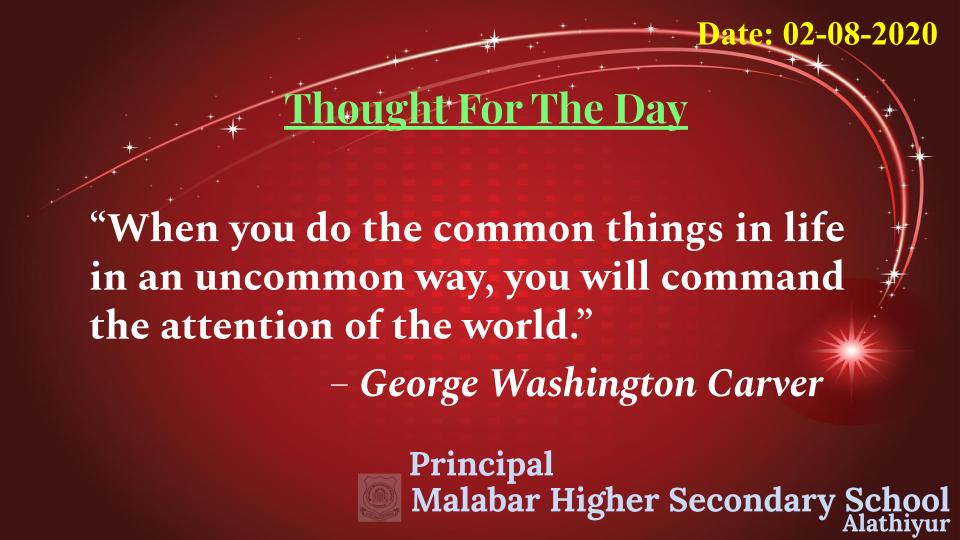 Date: 02-08-2020

Thought For The Day

“When you do the common things in life in an uncommon way, you will command the attention of the world.”

– George Washington Carver

Principal
Malabar Higher Secondary School
Alathiyur